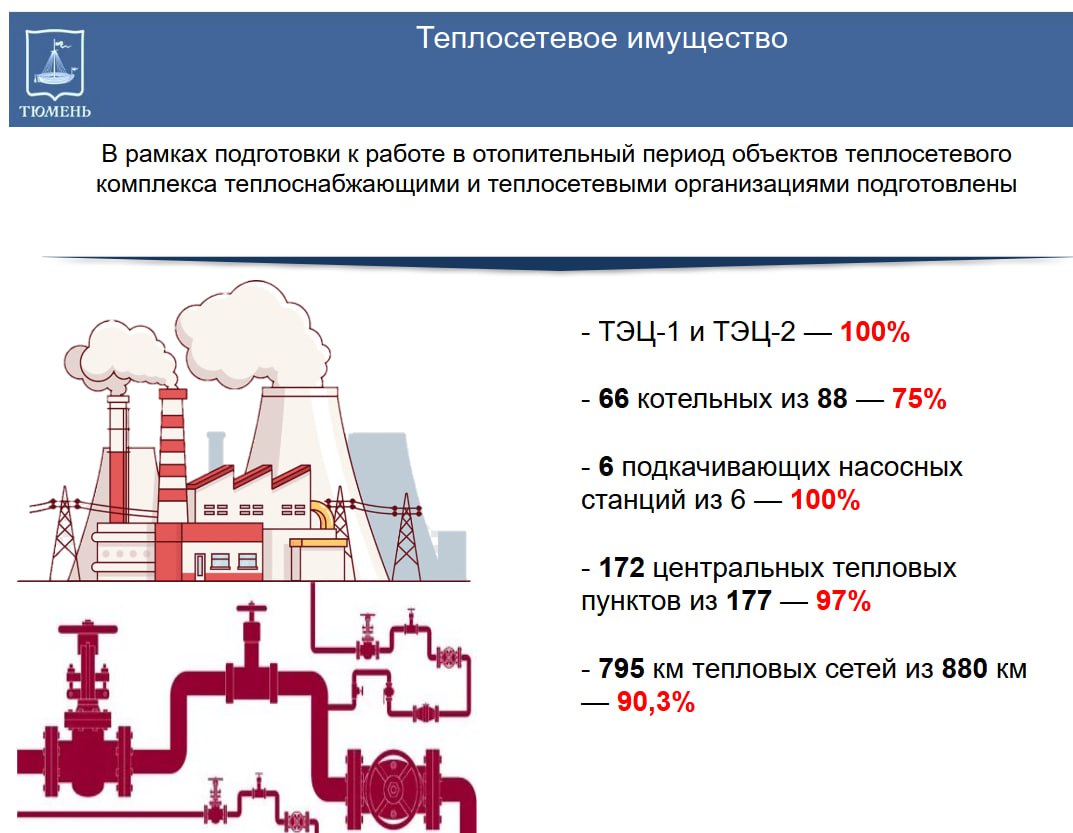 ТЮМЕНЬ

Теплосетевое имущество

В рамках подготовки к работе в отопительный период объектов теплосетевого комплекса теплоснабжающими и теплосетевыми организациями подготовлены

- ТЭЦ-1 и ТЭЦ-2 — 100%

- 66 котельных из 88 — 75%

- 6 подкачивающих насосных станций из 6 — 100%

- 172 центральных тепловых пунктов из 177 — 97%

- 795 км тепловых сетей из 880 км — 90,3%